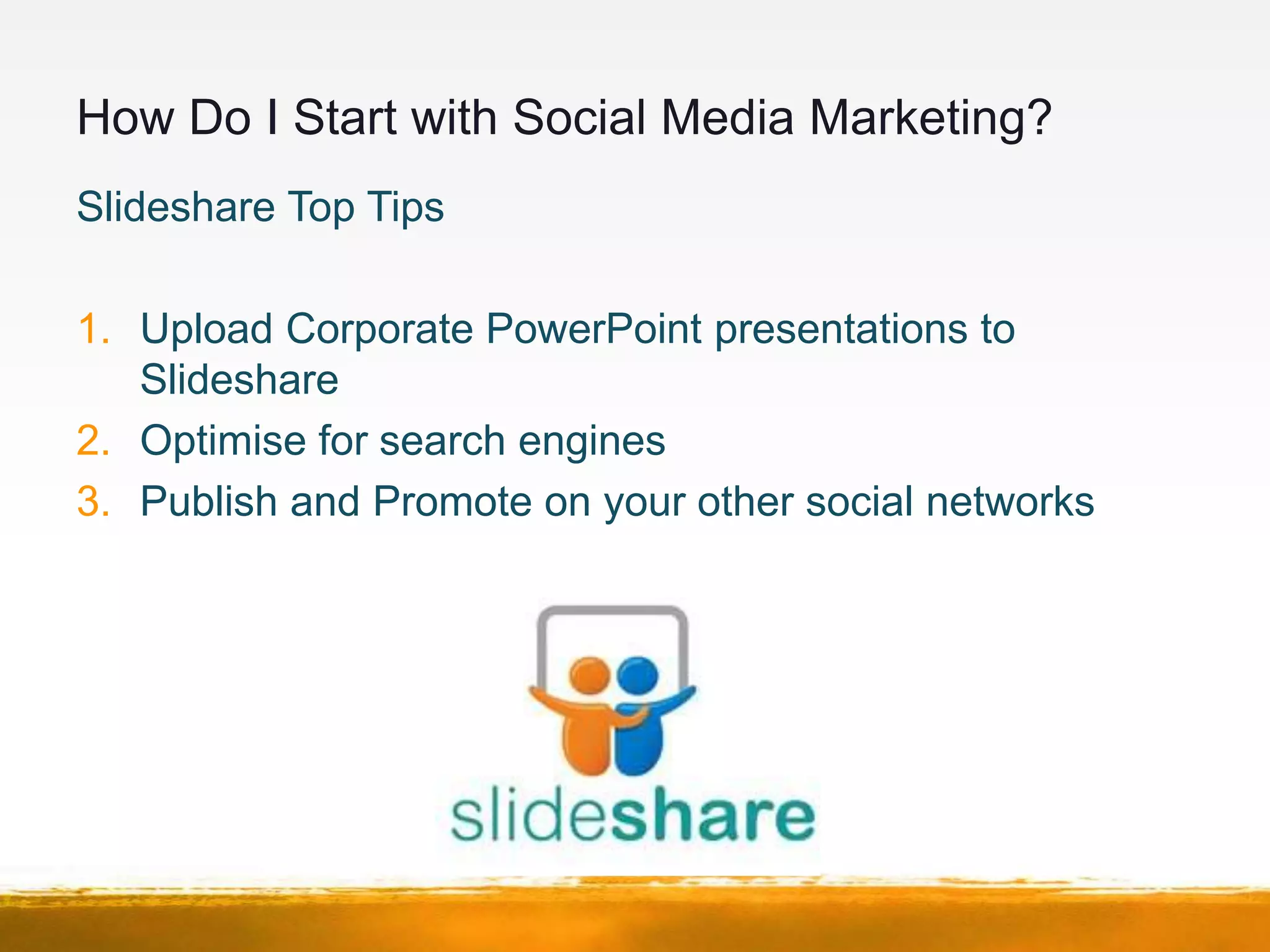 How Do I Start with Social Media Marketing?

Slideshare Top Tips

1. Upload Corporate PowerPoint presentations to Slideshare
2. Optimise for search engines
3. Publish and Promote on your other social networks

slideshare